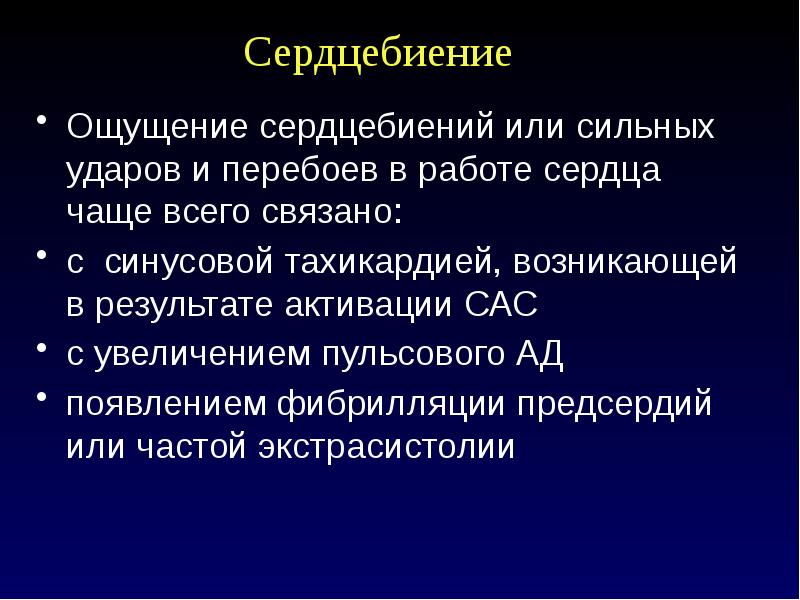 Сердцебиение

• Ощущение сердцебиений или сильных ударов и перебоев в работе сердца чаще всего связано:
• с  синусовой тахикардией, возникающей в результате активации САС
• с увеличением пульсового АД
• появлением фибрилляции предсердий или частой экстрасистолии